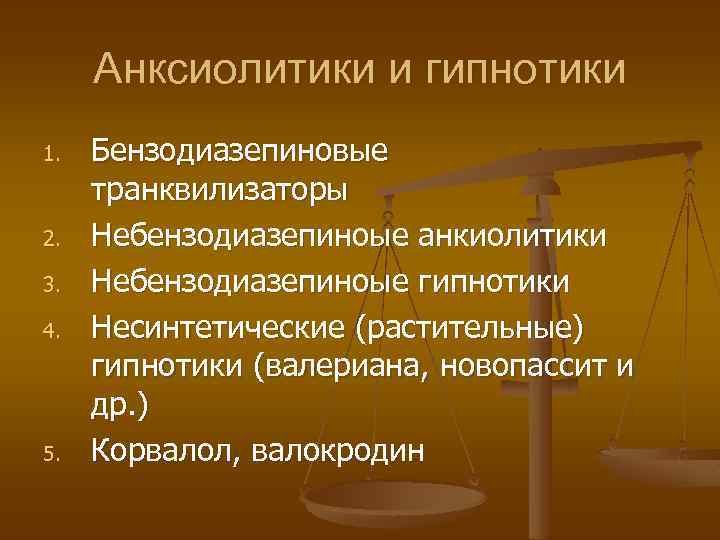 Анксиолитики и гипнотики

1. Бензодиазепиновые транквилизаторы
2. Небензодиазепиноые анкиолитики
3. Небензодиазепиноые гипнотики
4. Несинтетические (растительные) гипнотики (валериана, новопассит и др.)
5. Корвалол, валокродин